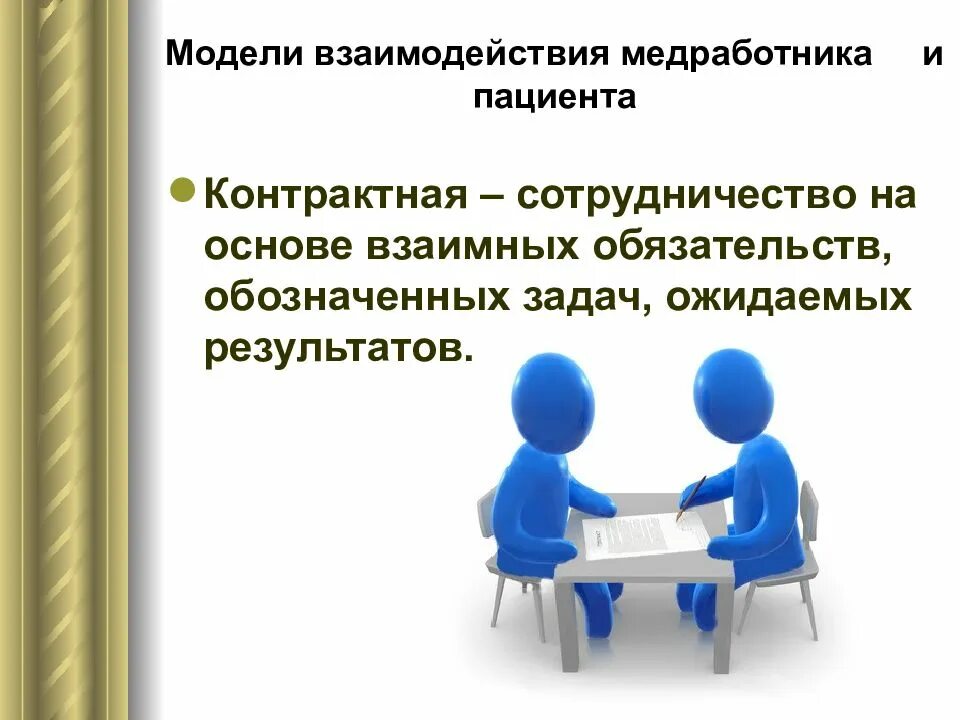 Модели взаимодействия медработника и пациента

Контрактная – сотрудничество на основе взаимных обязательств, обозначенных задач, ожидаемых результатов.